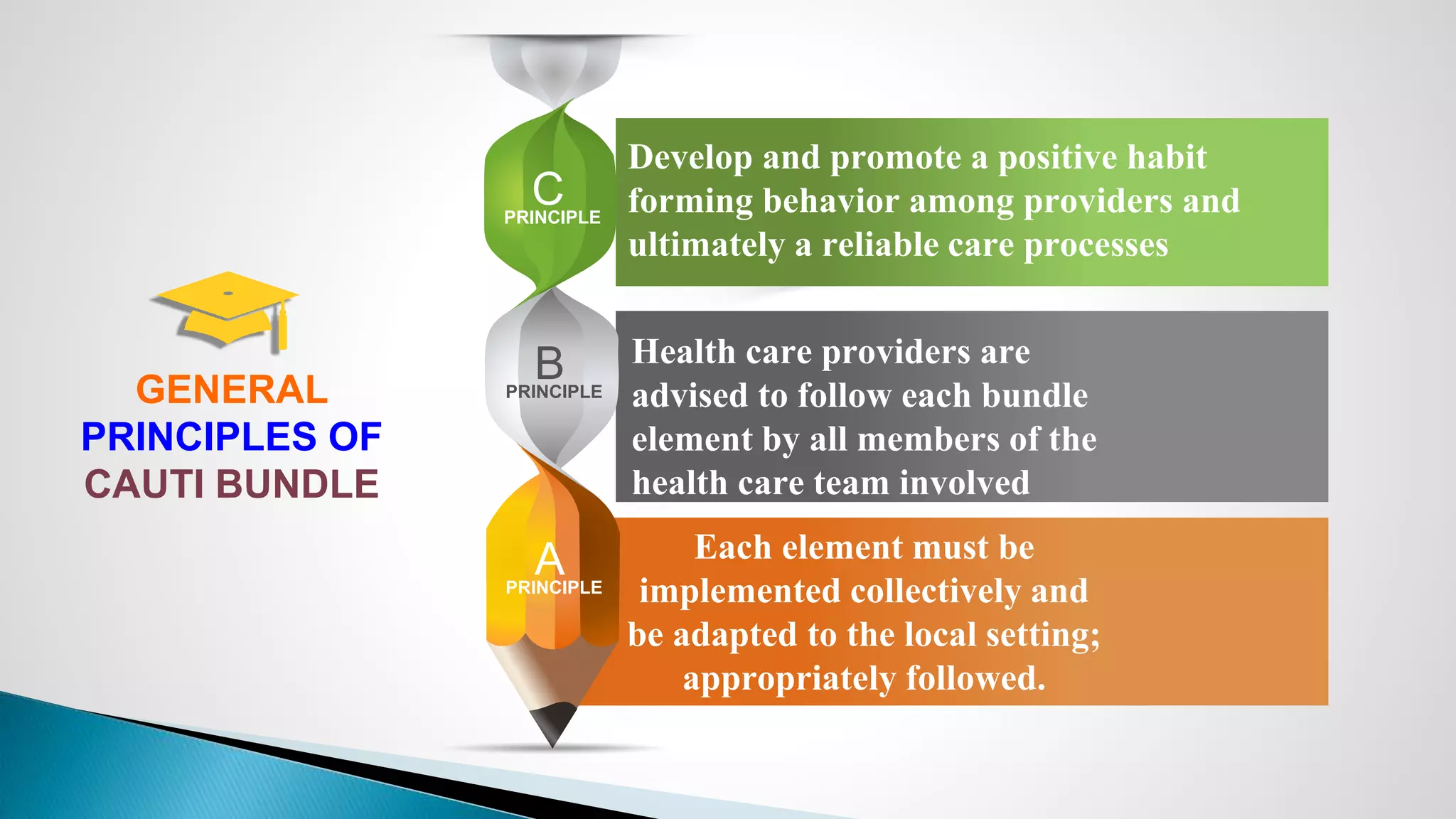 GENERAL PRINCIPLES OF CAUTI BUNDLE

C
PRINCIPLE

Develop and promote a positive habit forming behavior among providers and ultimately a reliable care processes

B
PRINCIPLE

Health care providers are advised to follow each bundle element by all members of the health care team involved

A
PRINCIPLE

Each element must be implemented collectively and be adapted to the local setting; appropriately followed.